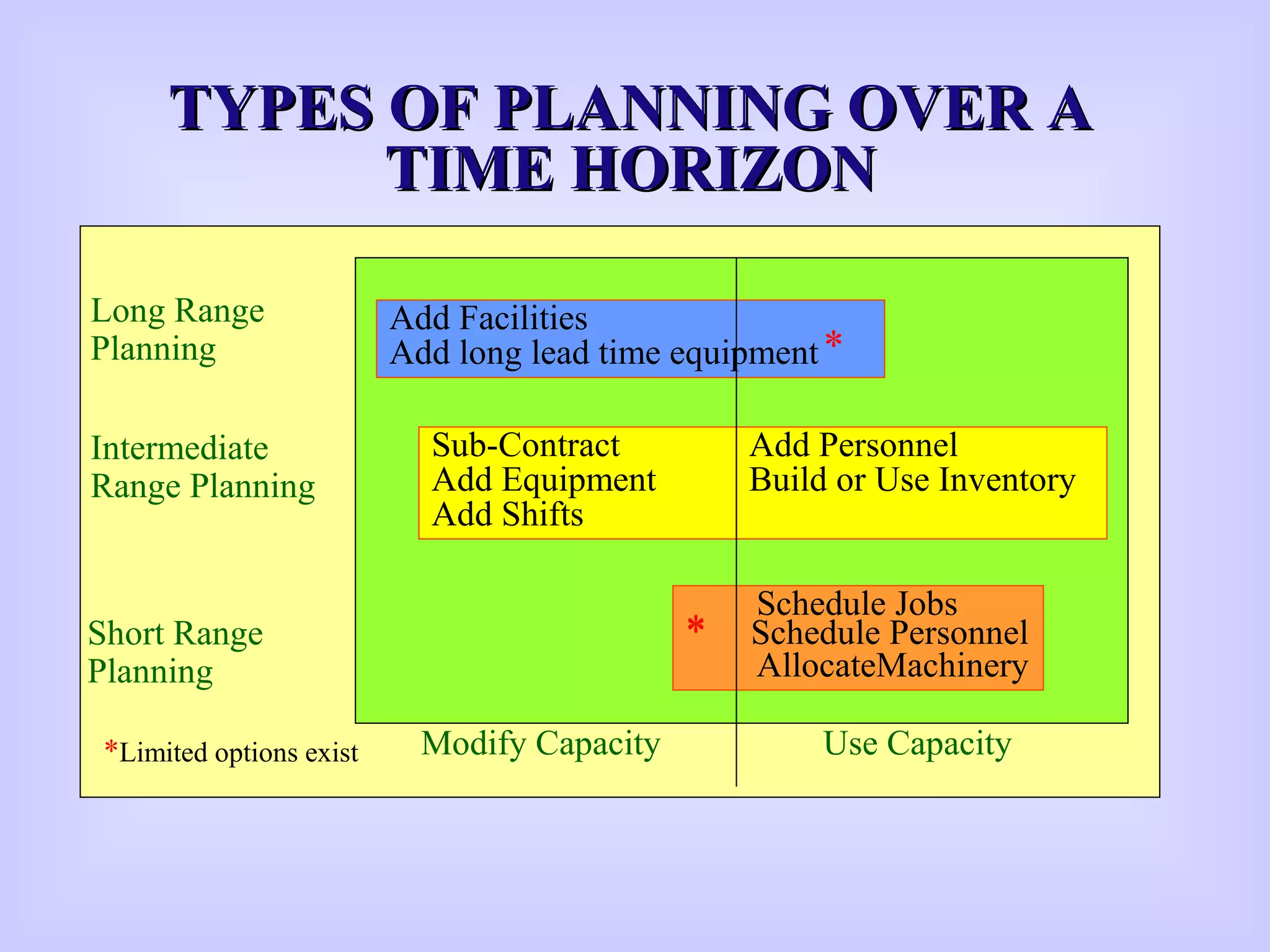 TYPES OF PLANNING OVER A TIME HORIZON

Long Range Planning

Add Facilities
Add long lead time equipment *

Intermediate Range Planning

Sub-Contract
Add Equipment
Add Shifts

Add Personnel
Build or Use Inventory

Short Range Planning

*

Schedule Jobs
Schedule Personnel
AllocateMachinery

*Limited options exist

Modify Capacity

Use Capacity